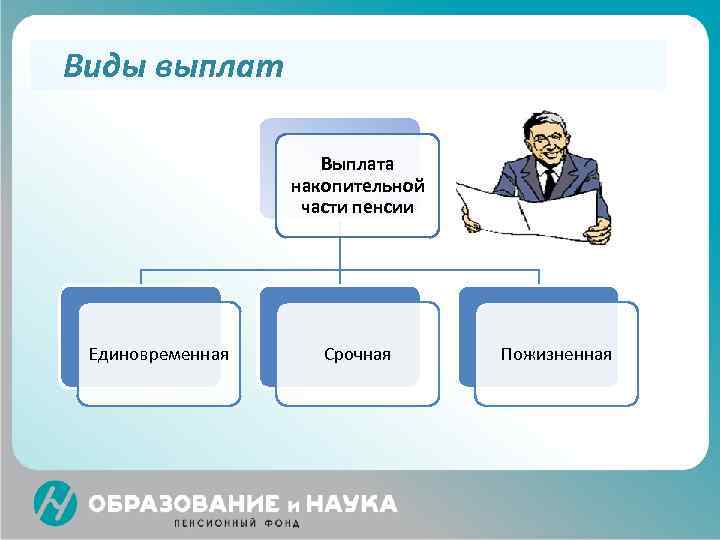 Виды выплат

Выплата накопительной части пенсии

Единовременная

Срочная

Пожизненная

ОБРАЗОВАНИЕ и НАУКА
ПЕНСИОННЫЙ ФОНД